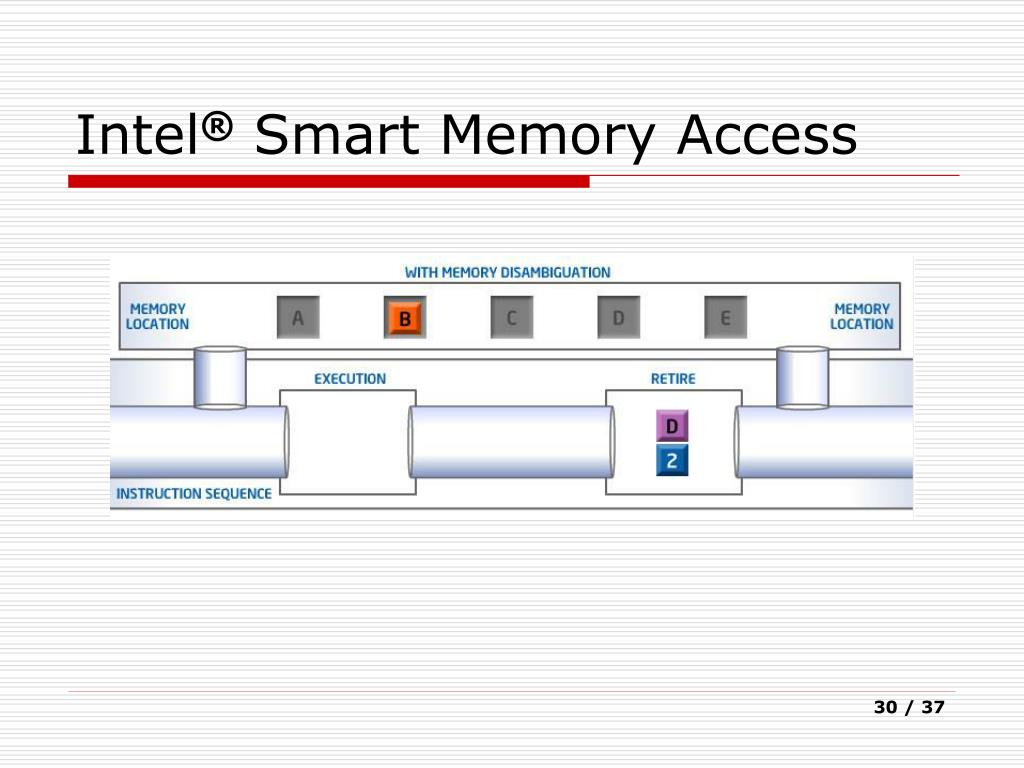 Intel® Smart Memory Access

WITH MEMORY DISAMBIGUATION

MEMORY LOCATION

A

B

C

D

E

MEMORY LOCATION

EXECUTION

RETIRE

D

2

INSTRUCTION SEQUENCE

30 / 37